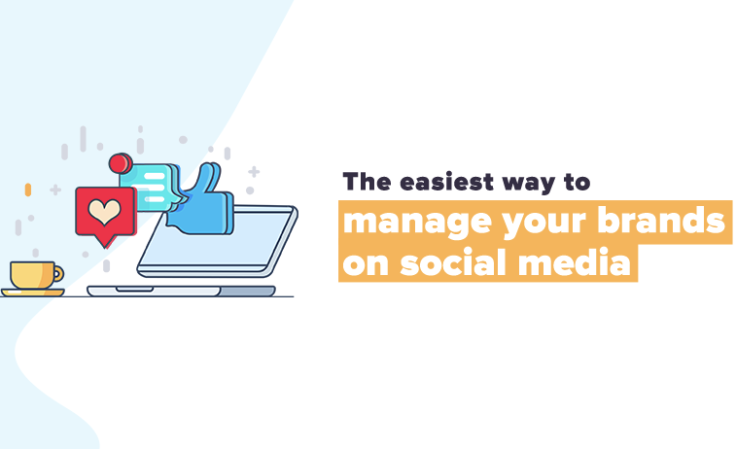 The easiest way to
manage your brands on social media